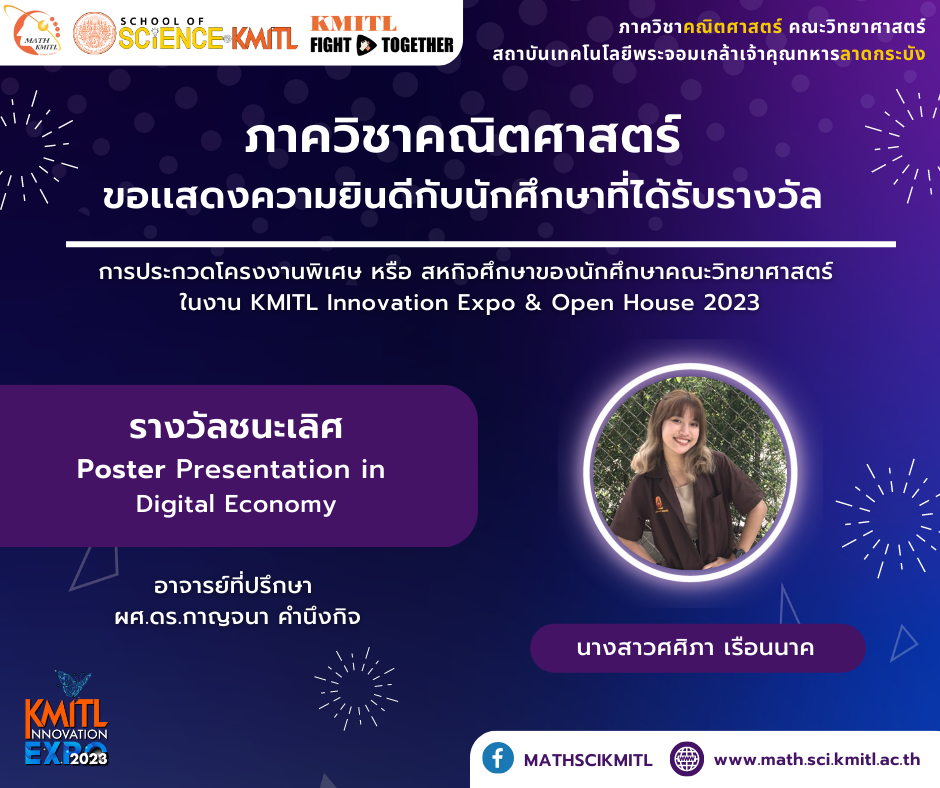 MATH KMITL SCHOOL OF SCIENCE KMITL KMITL FIGHT TOGETHER

ภาควิชาคณิตศาสตร์ คณะวิทยาศาสตร์
สถาบันเทคโนโลยีพระจอมเกล้าเจ้าคุณทหารลาดกระบัง

ภาควิชาคณิตศาสตร์
ขอแสดงความยินดีกับนักศึกษาที่ได้รับรางวัล

การประกวดโครงงานพิเศษ หรือ สหกิจศึกษาของนักศึกษาคณะวิทยาศาสตร์
ในงาน KMITL Innovation Expo & Open House 2023

รางวัลชนะเลิศ
Poster Presentation in Digital Economy

อาจารย์ที่ปรึกษา
ผศ.ดร.กาญจนา คำนึงกิจ

นางสาวศศิภา เรือนนาค

KMITL INNOVATION EXPO 2023

MATHSCIKMITL

www.math.sci.kmitl.ac.th